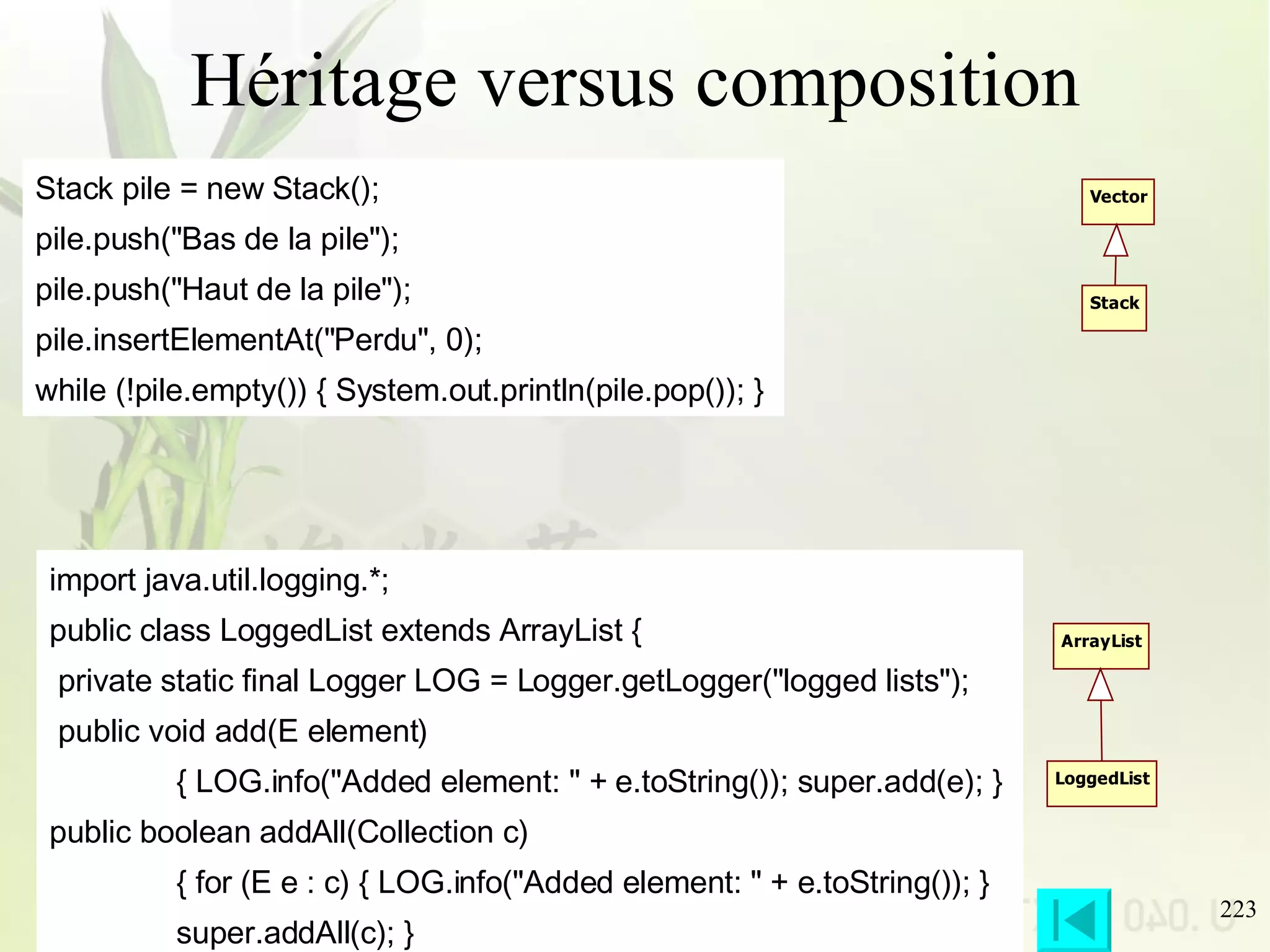 Héritage versus composition

Stack pile = new Stack();
pile.push("Bas de la pile");
pile.push("Haut de la pile");
pile.insertElementAt("Perdu", 0);
while (!pile.empty()) { System.out.println(pile.pop()); }

Vector

Stack

import java.util.logging.*;
public class LoggedList extends ArrayList {
 private static final Logger LOG = Logger.getLogger("logged lists");
 public void add(E element)
 { LOG.info("Added element: " + e.toString()); super.add(e); }
public boolean addAll(Collection c)
 { for (E e : c) { LOG.info("Added element: " + e.toString()); }
 super.addAll(c); }

ArrayList

LoggedList

223